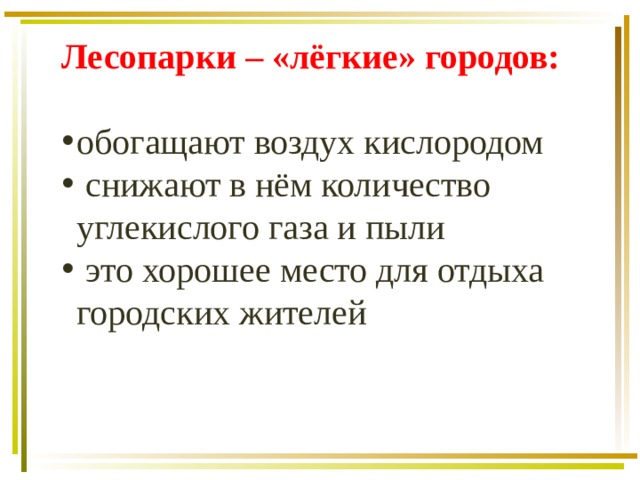 Лесопарки – «лёгкие» городов:

•обогащают воздух кислородом
• снижают в нём количество углекислого газа и пыли
• это хорошее место для отдыха городских жителей